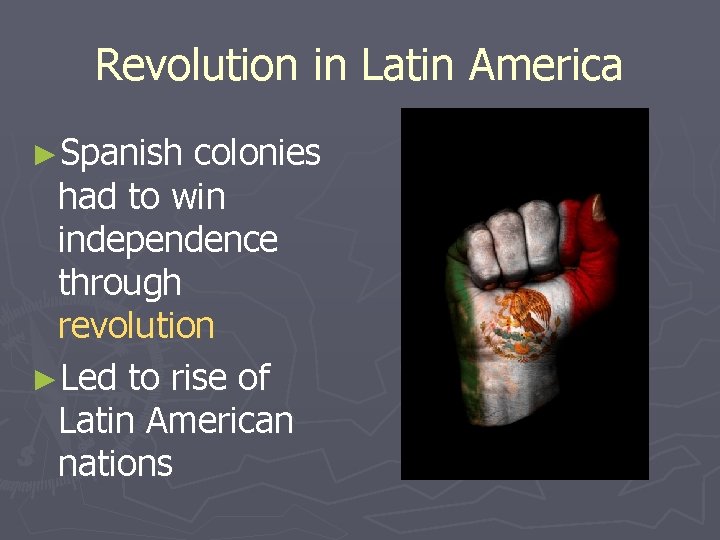 Revolution in Latin America

►Spanish colonies had to win independence through revolution

►Led to rise of Latin American nations